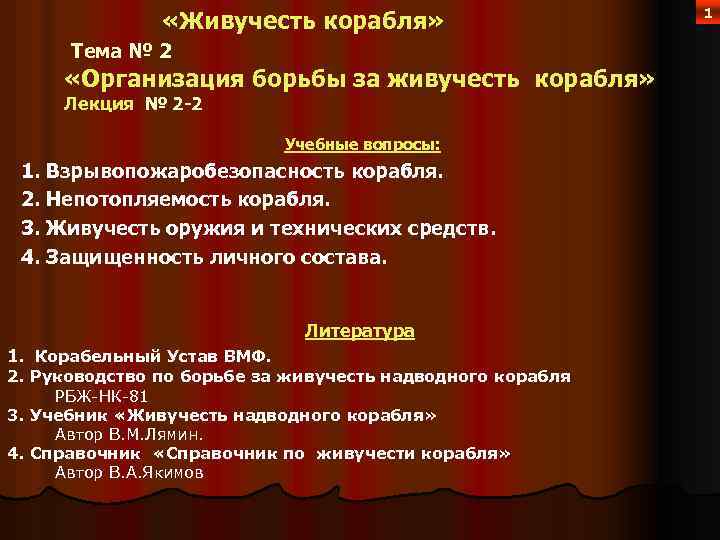 1

«Живучесть корабля»

Тема № 2

«Организация борьбы за живучесть корабля»

Лекция № 2-2

Учебные вопросы:

1. Взрывопожаробезопасность корабля.

2. Непотопляемость корабля.

3. Живучесть оружия и технических средств.

4. Защищенность личного состава.

Литература

1. Корабельный Устав ВМФ.

2. Руководство по борьбе за живучесть надводного корабля РБЖ-НК-81

3. Учебник «Живучесть надводного корабля» Автор В.М.Лямин.

4. Справочник «Справочник по живучести корабля» Автор В.А.Якимов